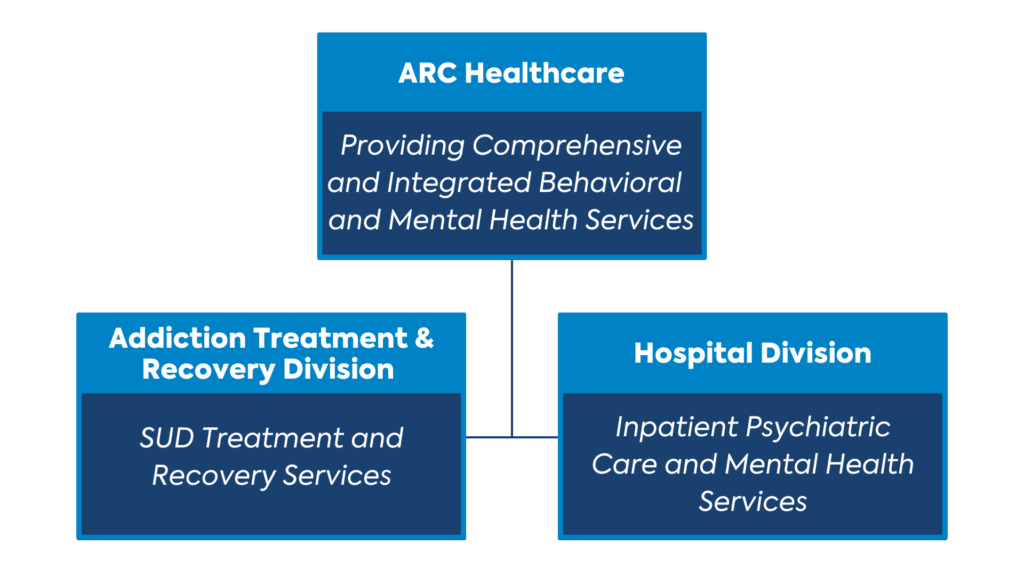 ARC Healthcare

Providing Comprehensive and Integrated Behavioral and Mental Health Services

Addiction Treatment & Recovery Division

SUD Treatment and Recovery Services

Hospital Division

Inpatient Psychiatric Care and Mental Health Services